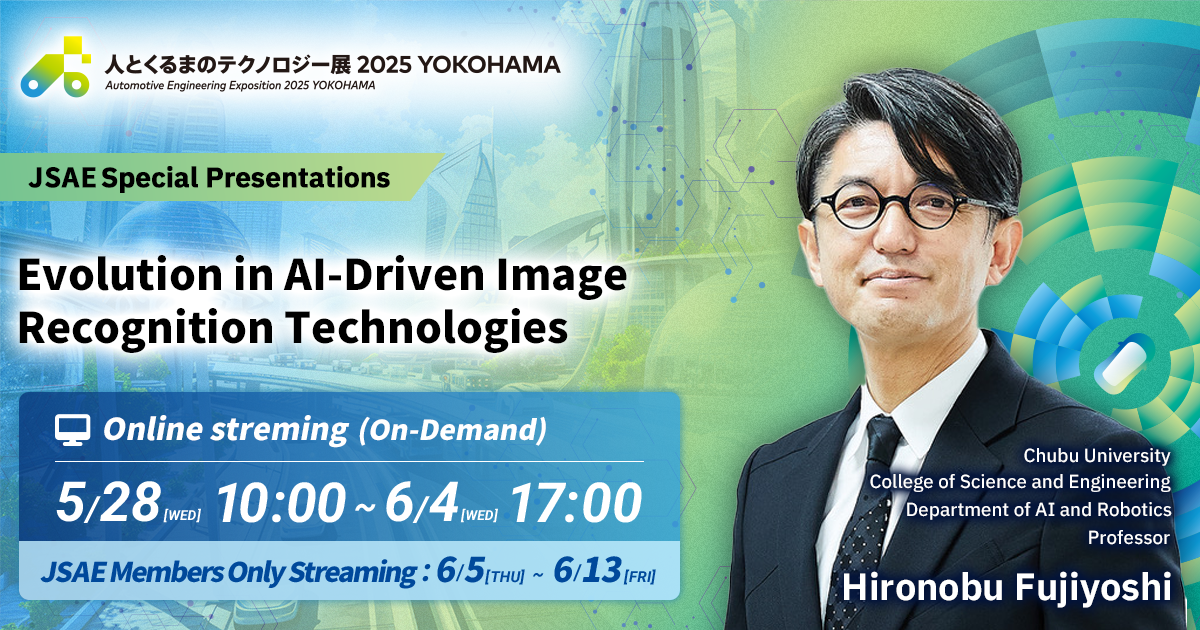 人とくるまのテクノロジー展 2025 YOKOHAMA
Automotive Engineering Exposition 2025 YOKOHAMA

JSAE Special Presentations

Evolution in AI-Driven Image Recognition Technologies

Online streming (On-Demand)

5/28 [WED] 10:00 ~ 6/4 [WED] 17:00

JSAE Members Only Streaming : 6/5 [THU] ~ 6/13 [FRI]

Chubu University
College of Science and Engineering
Department of AI and Robotics
Professor

Hironobu Fujiyoshi